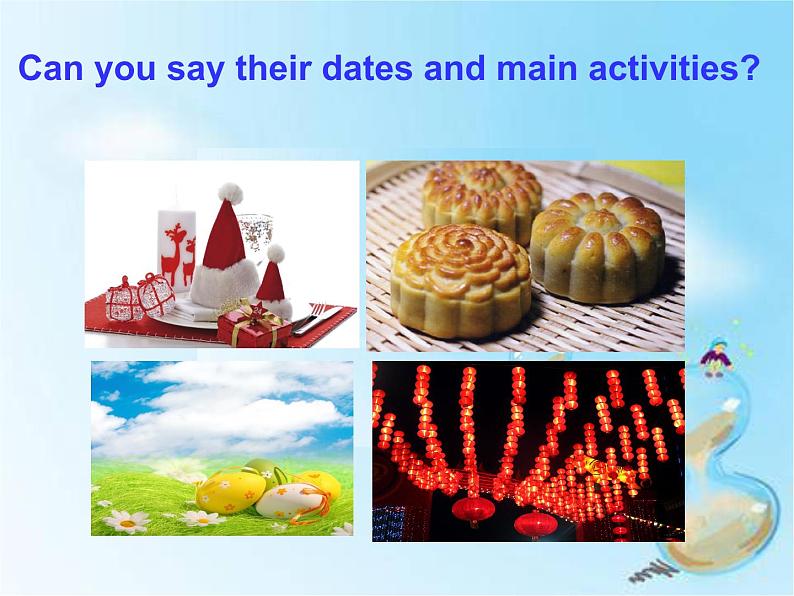 Can you say their dates and main activities?